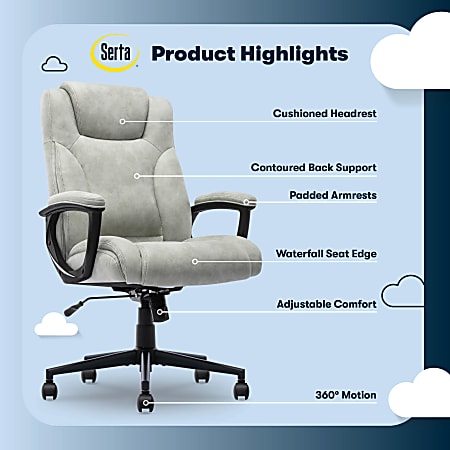 Serta

Product Highlights

Cushioned Headrest

Contoured Back Support

Padded Armrests

Waterfall Seat Edge

Adjustable Comfort

360° Motion